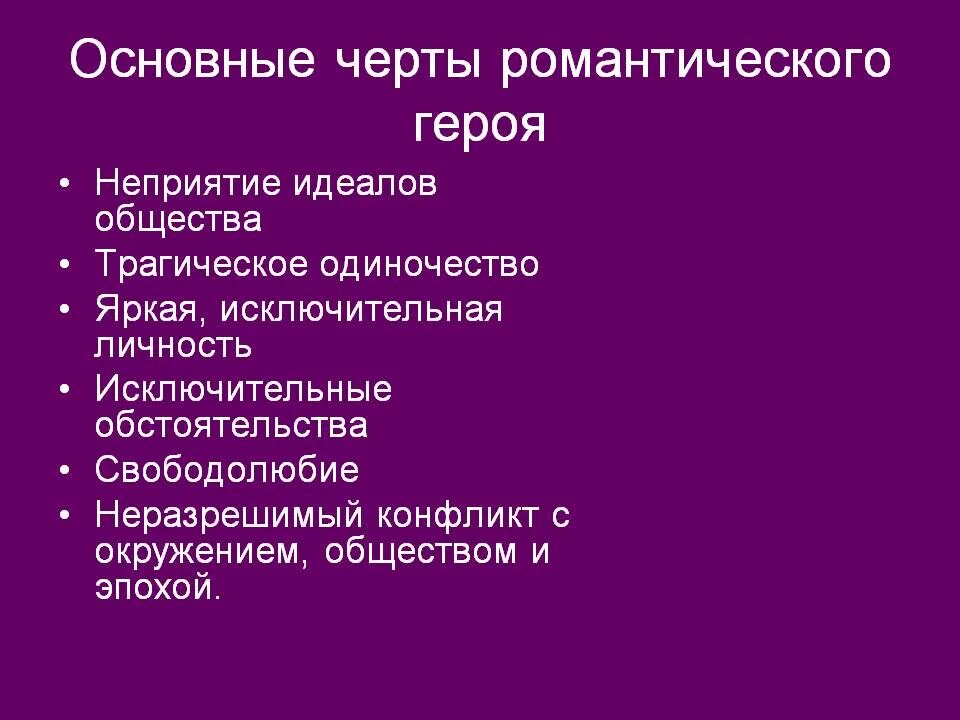 Основные черты романтического героя

• Неприятие идеалов общества
• Трагическое одиночество
• Яркая, исключительная личность
• Исключительные обстоятельства
• Свободолюбие
• Неразрешимый конфликт с окружением, обществом и эпохой.